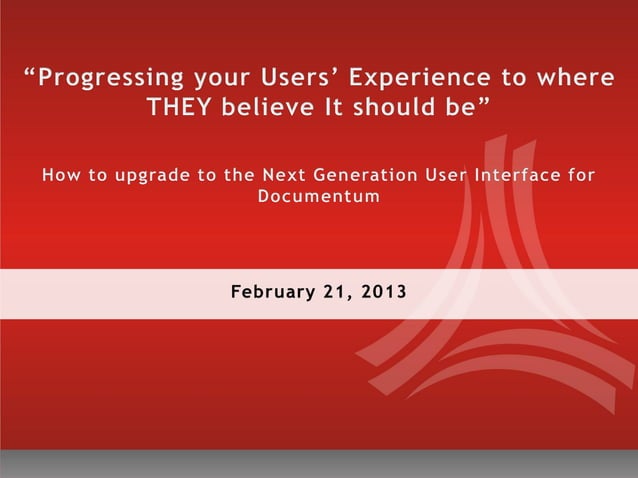 “Progressing your Users’ Experience to where THEY believe It should be”

How to upgrade to the Next Generation User Interface for Documentum

February 21, 2013